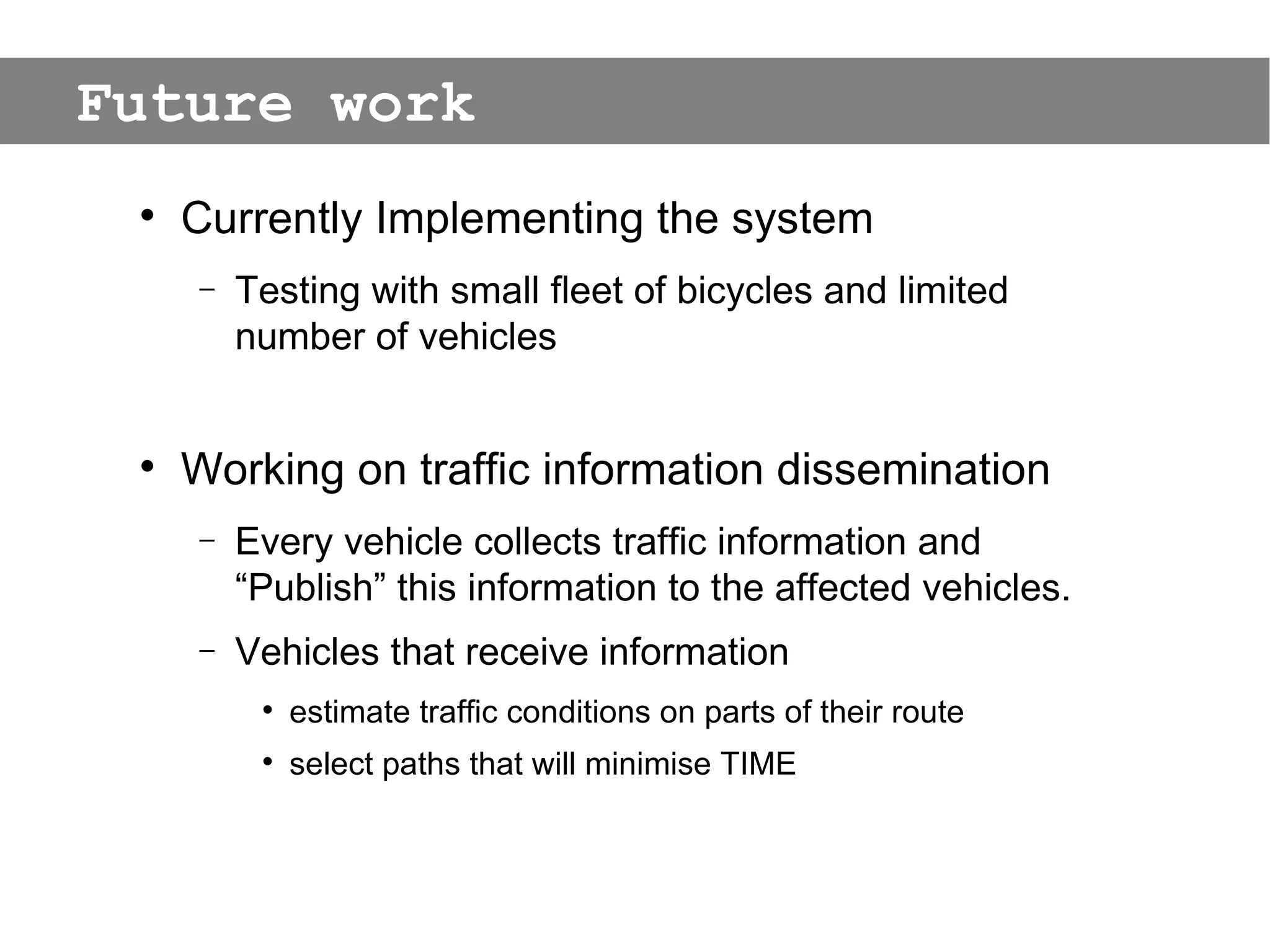 Future work

• Currently Implementing the system

– Testing with small fleet of bicycles and limited number of vehicles

• Working on traffic information dissemination

– Every vehicle collects traffic information and “Publish” this information to the affected vehicles.

– Vehicles that receive information

• estimate traffic conditions on parts of their route

• select paths that will minimise TIME